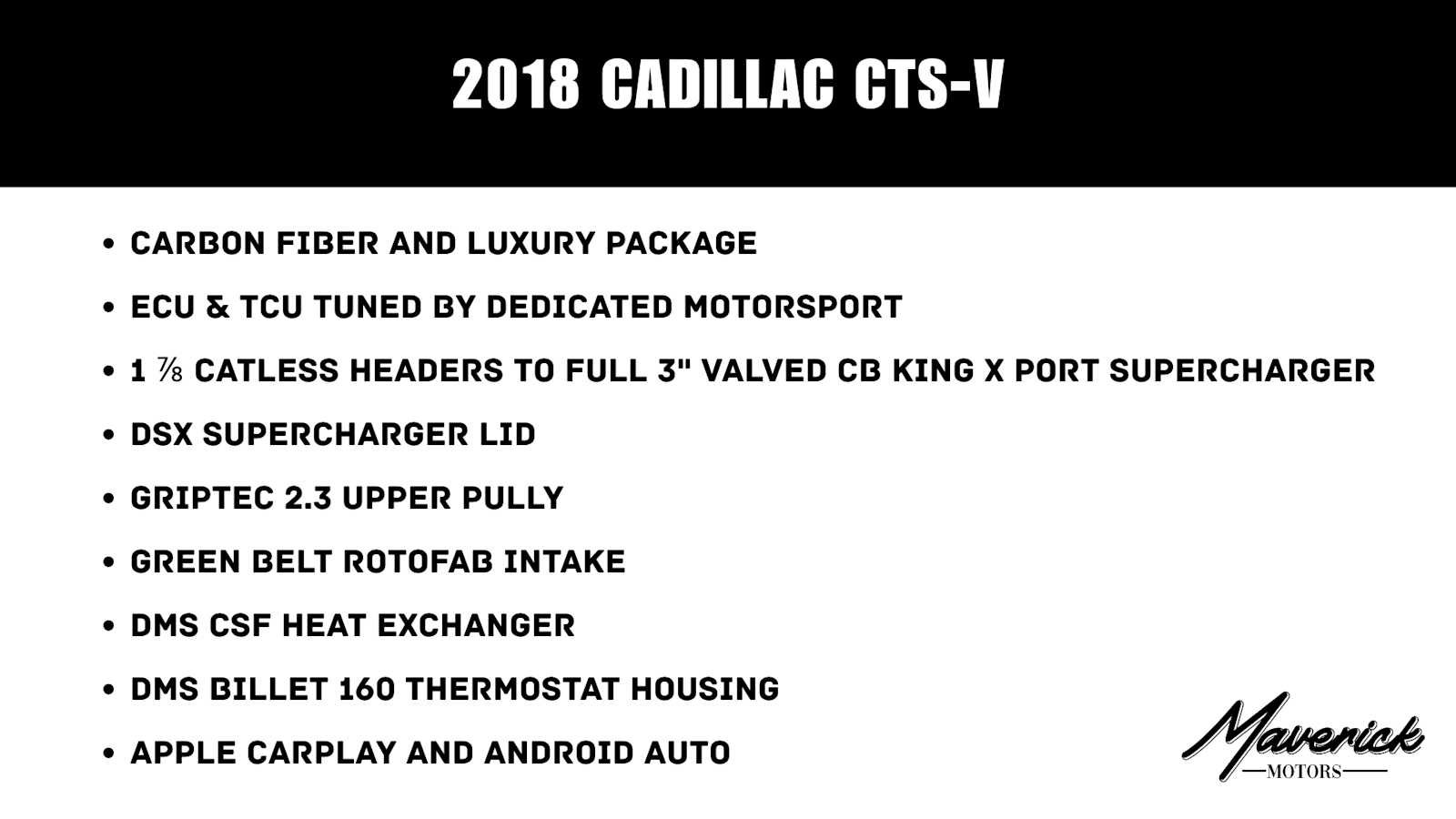 2018 CADILLAC CTS-V

• CARBON FIBER AND LUXURY PACKAGE
• ECU & TCU TUNED BY DEDICATED MOTORSPORT
• 1 ⅞ CATLESS HEADERS TO FULL 3" VALVED CB KING X PORT SUPERCHARGER
• DSX SUPERCHARGER LID
• GRIPTEC 2.3 UPPER PULLY
• GREEN BELT ROTOFAB INTAKE
• DMS CSF HEAT EXCHANGER
• DMS BILLET 160 THERMOSTAT HOUSING
• APPLE CARPLAY AND ANDROID AUTO

Maverick
MOTORS